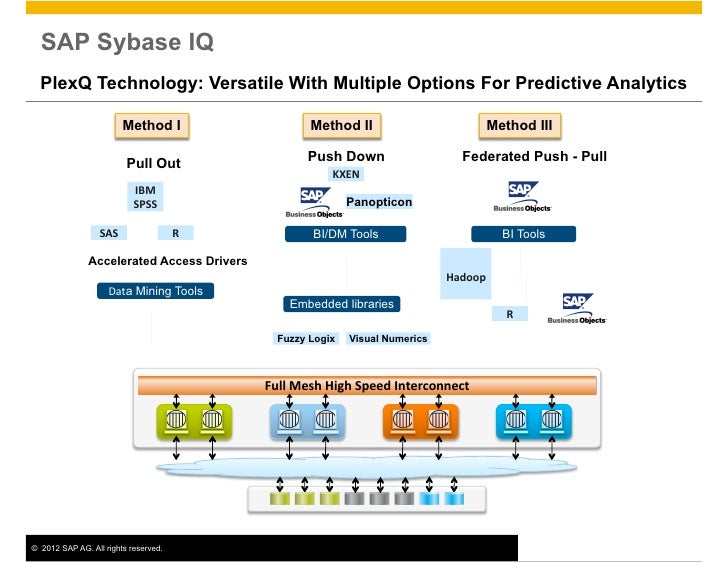 SAP Sybase IQ

PlexQ Technology: Versatile With Multiple Options For Predictive Analytics

Method I

Pull Out

IBM SPSS

SAS

R

Accelerated Access Drivers

Data Mining Tools

Method II

Push Down

KXEN

SAP Business Objects

Panopticon

BI/DM Tools

Embedded libraries

Fuzzy Logix

Visual Numerics

Method III

Federated Push - Pull

SAP Business Objects

BI Tools

Hadoop

R

SAP Business Objects

Full Mesh High Speed Interconnect

© 2012 SAP AG. All rights reserved.